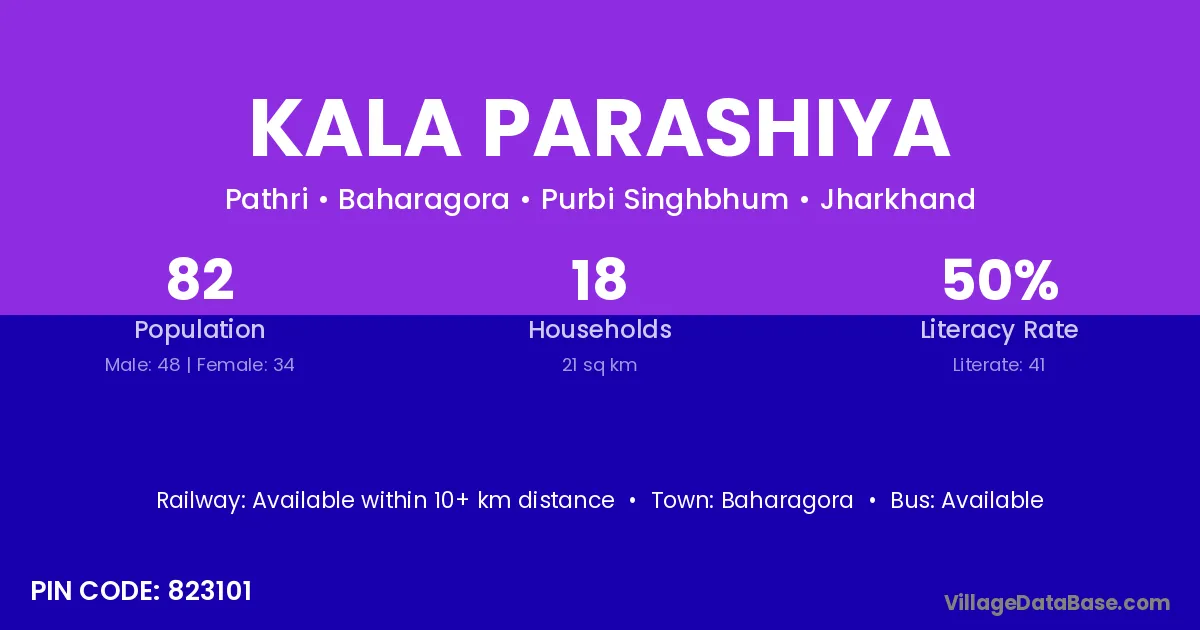 KALA PARASHIYA

Pathri • Baharagora • Purbi Singhbhum • Jharkhand

82
Population
Male: 48 | Female: 34

18
Households
21 sq km

50%
Literacy Rate
Literate: 41

Railway: Available within 10+ km distance • Town: Baharagora • Bus: Available

PIN CODE: 823101

VillageDataBase.com